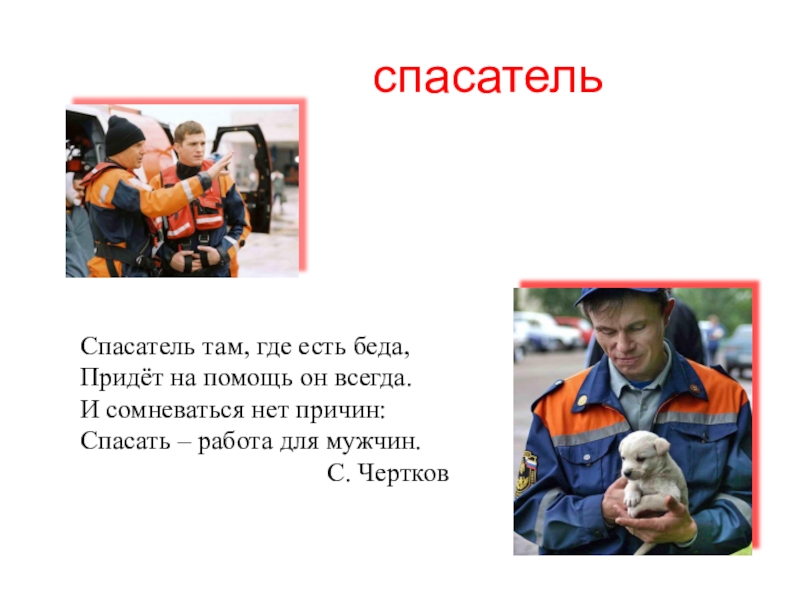 спасатель

Спасатель там, где есть беда,
Придёт на помощь он всегда.
И сомневаться нет причин:
Спасать – работа для мужчин.
С. Чертков